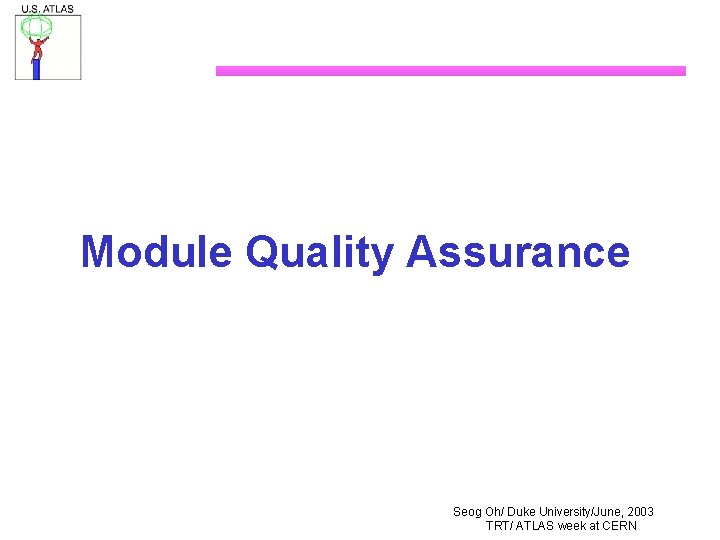 U.S. ATLAS

Module Quality Assurance

Seog Oh/ Duke University/June, 2003
TRT/ ATLAS week at CERN